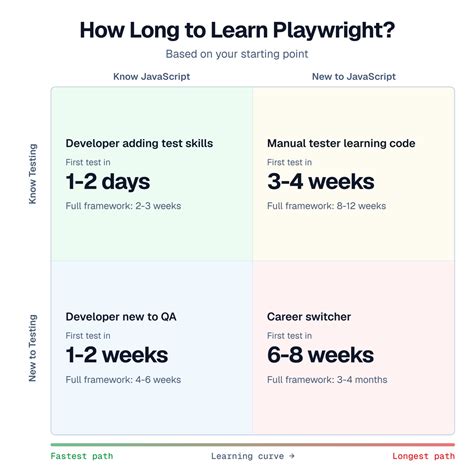 How Long to Learn Playwright?

Based on your starting point

Know JavaScript

New to JavaScript

Know Testing

Developer adding test skills

First test in

1-2 days

Full framework: 2-3 weeks

Manual tester learning code

First test in

3-4 weeks

Full framework: 8-12 weeks

New to Testing

Developer new to QA

First test in

1-2 weeks

Full framework: 4-6 weeks

Career switcher

First test in

6-8 weeks

Full framework: 3-4 months

Fastest path

Learning curve →

Longest path